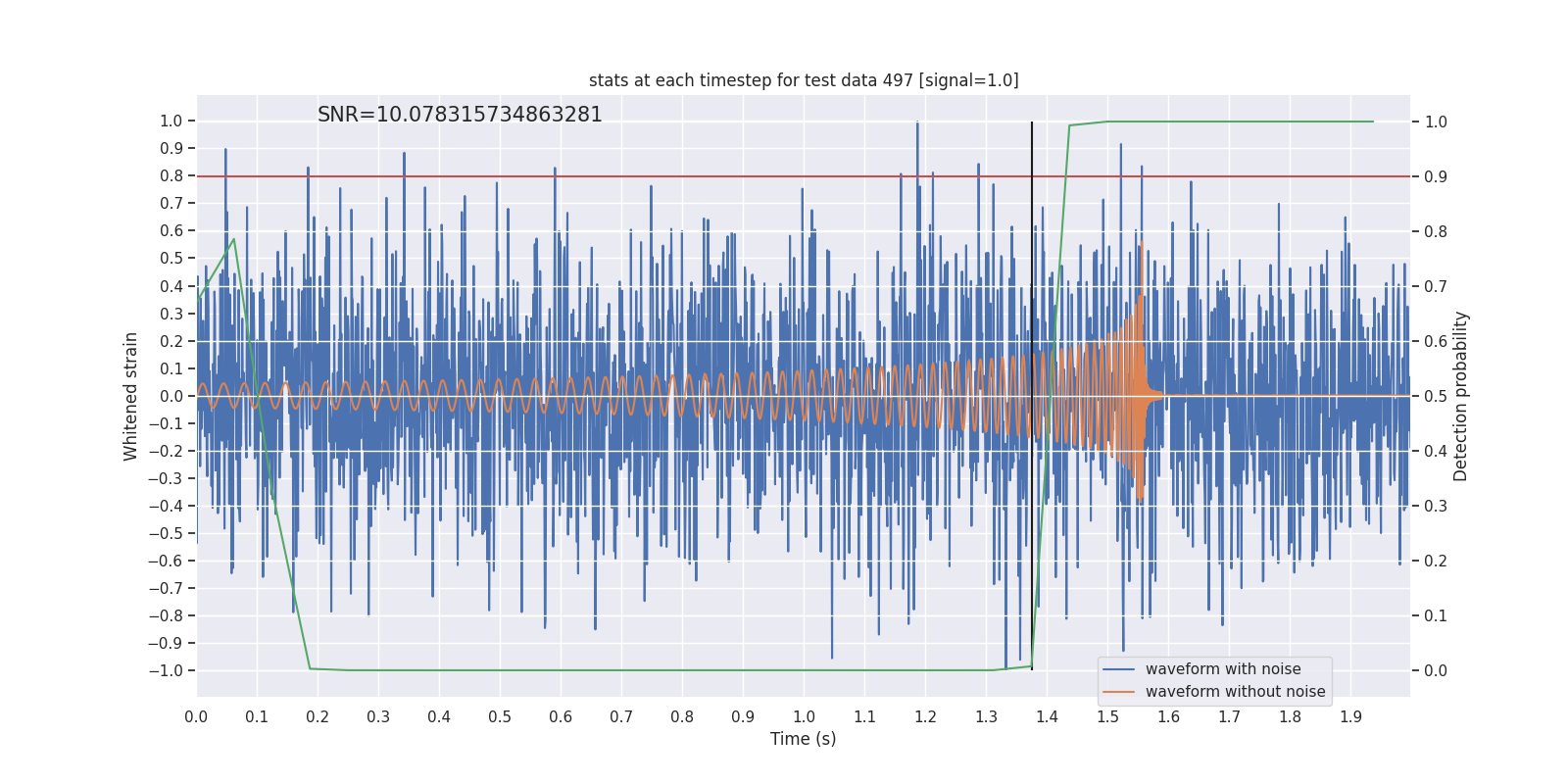 stats at each timestep for test data 497 [signal=1.0]

SNR=10.078315734863281

Whitened strain

1.0
0.9
0.8
0.7
0.6
0.5
0.4
0.3
0.2
0.1
0.0
−0.1
−0.2
−0.3
−0.4
−0.5
−0.6
−0.7
−0.8
−0.9
−1.0

Detection probability

1.0
0.9
0.8
0.7
0.6
0.5
0.4
0.3
0.2
0.1
0.0

0.0 0.1 0.2 0.3 0.4 0.5 0.6 0.7 0.8 0.9 1.0 1.1 1.2 1.3 1.4 1.5 1.6 1.7 1.8 1.9

Time (s)

waveform with noise
waveform without noise